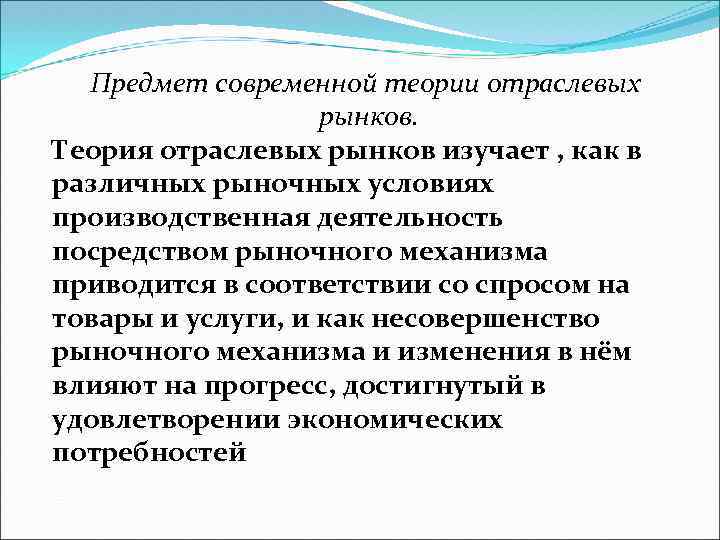 Предмет современной теории отраслевых рынков.

Теория отраслевых рынков изучает , как в различных рыночных условиях производственная деятельность посредством рыночного механизма приводится в соответствии со спросом на товары и услуги, и как несовершенство рыночного механизма и изменения в нём влияют на прогресс, достигнутый в удовлетворении экономических потребностей